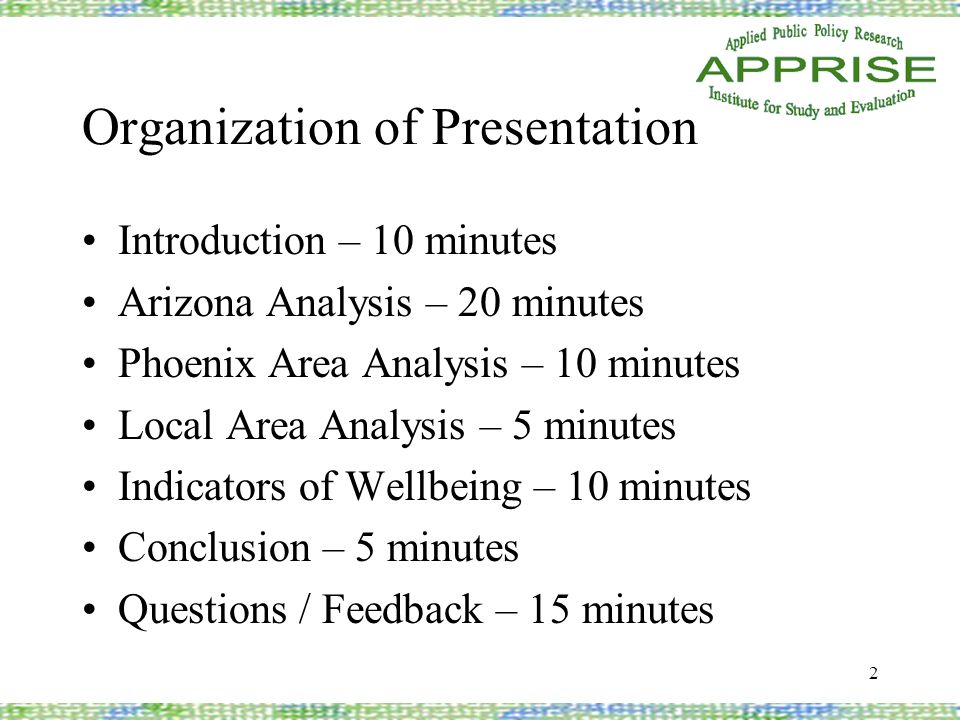 Applied Public Policy Research
APPRISE
Institute for Study and Evaluation

Organization of Presentation

• Introduction – 10 minutes
• Arizona Analysis – 20 minutes
• Phoenix Area Analysis – 10 minutes
• Local Area Analysis – 5 minutes
• Indicators of Wellbeing – 10 minutes
• Conclusion – 5 minutes
• Questions / Feedback – 15 minutes

2